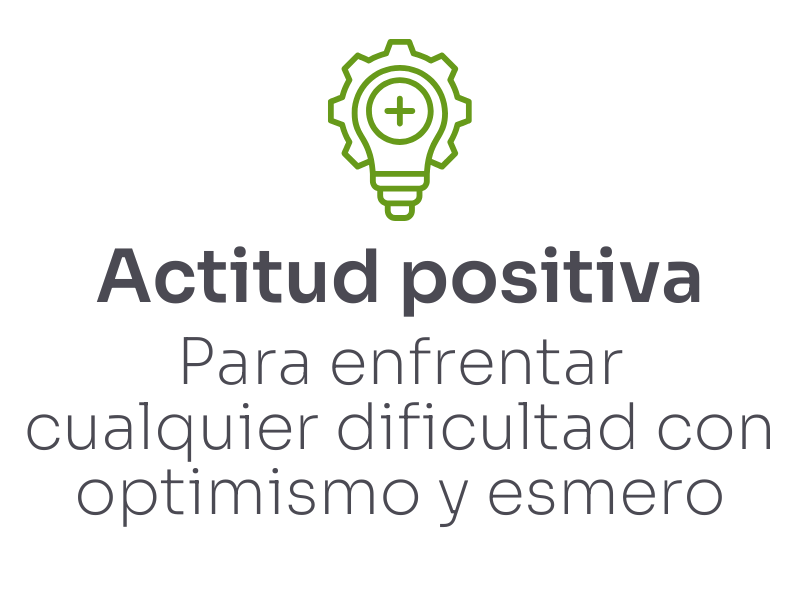 Actitud positiva

Para enfrentar cualquier dificultad con optimismo y esmero